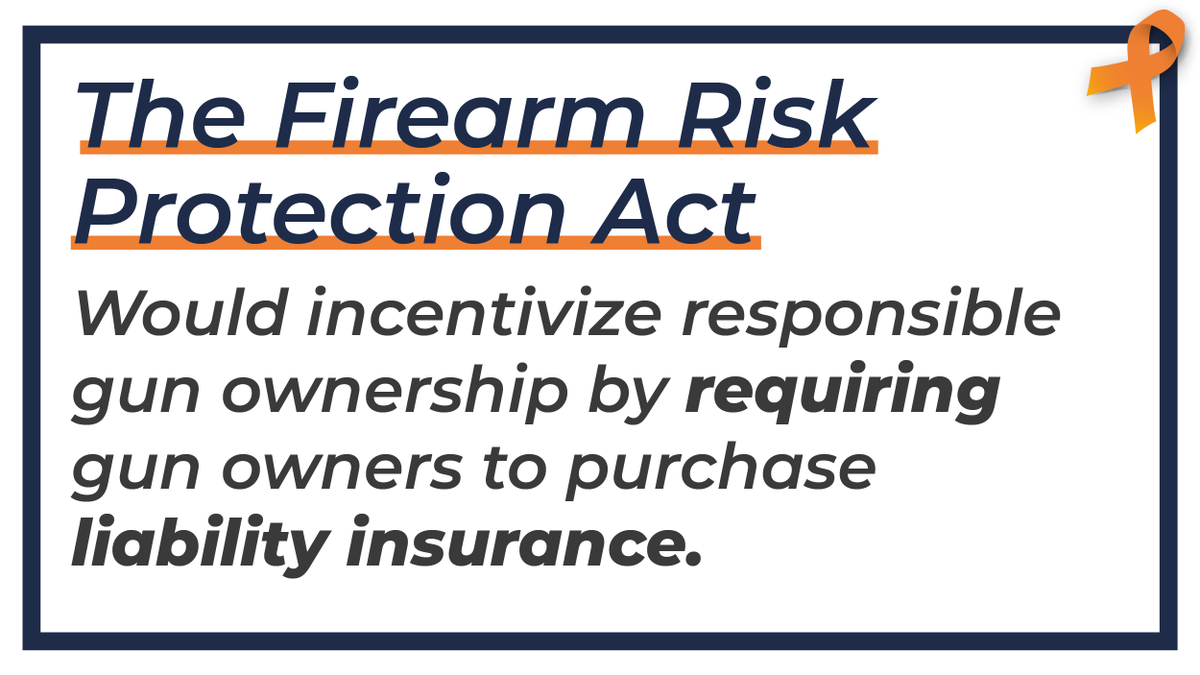 The Firearm Risk Protection Act

Would incentivize responsible gun ownership by requiring gun owners to purchase liability insurance.